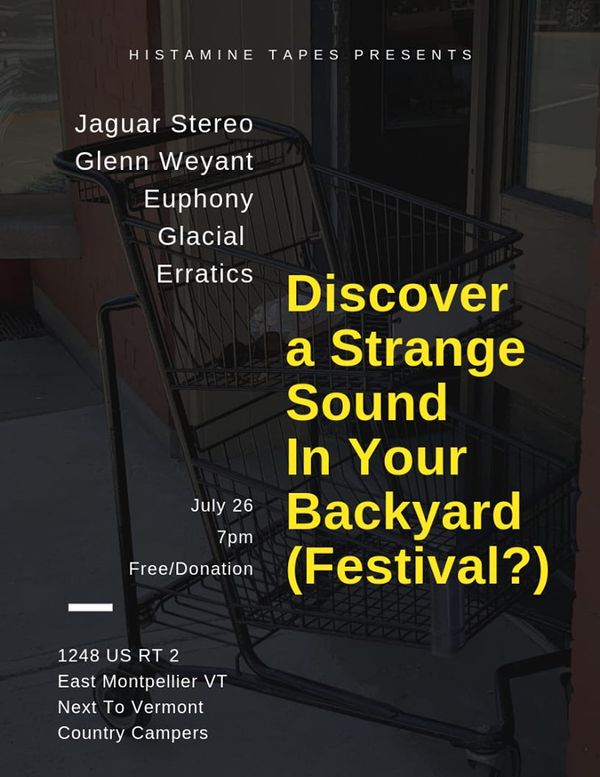 HISTAMINE TAPES PRESENTS

Jaguar Stereo
Glenn Weyant
Euphony
Glacial
Erratics

Discover a Strange Sound In Your Backyard (Festival?)

July 26
7pm
Free/Donation

1248 US RT 2
East Montpellier VT
Next To Vermont
Country Campers